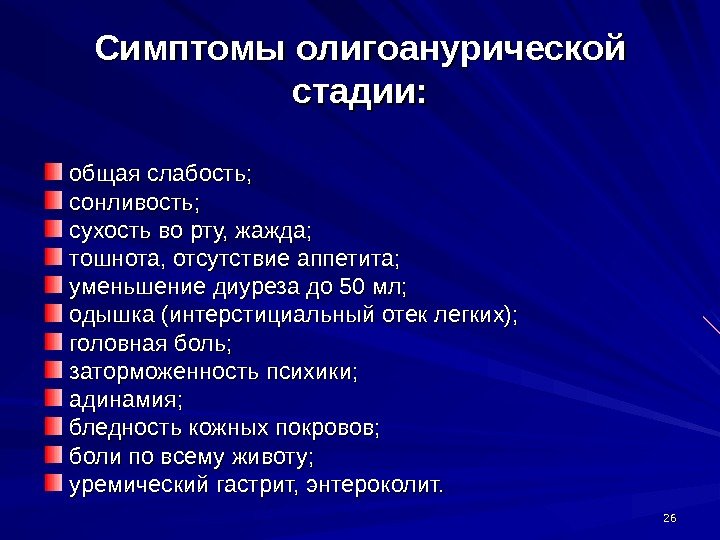 Симптомы олигоанурической стадии:

общая слабость;
сонливость;
сухость во рту, жажда;
тошнота, отсутствие аппетита;
уменьшение диуреза до 50 мл;
одышка (интерстициальный отек легких);
головная боль;
заторможенность психики;
адинамия;
бледность кожных покровов;
боли по всему животу;
уремический гастрит, энтероколит.

26